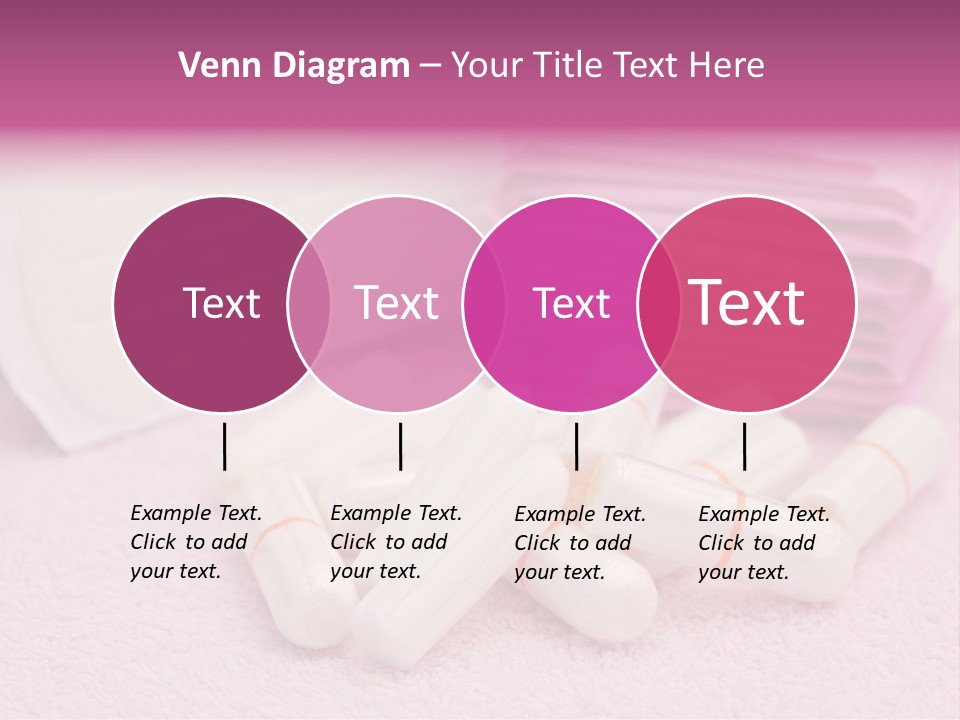 Venn Diagram – Your Title Text Here

Text

Text

Text

Text

Example Text. Click to add your text.

Example Text. Click to add your text.

Example Text. Click to add your text.

Example Text. Click to add your text.